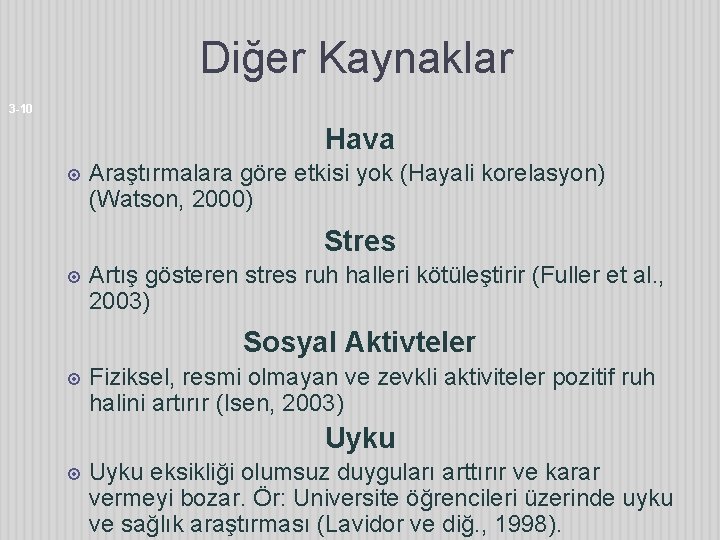 Diğer Kaynaklar

3-10

Hava

Araştırmalara göre etkisi yok (Hayali korelasyon) (Watson, 2000)

Stres

Artış gösteren stres ruh halleri kötüleştirir (Fuller et al., 2003)

Sosyal Aktivteler

Fiziksel, resmi olmayan ve zevkli aktiviteler pozitif ruh halini artırır (Isen, 2003)

Uyku

Uyku eksikliği olumsuz duyguları arttırır ve karar vermeyi bozar. Ör: Universite öğrencileri üzerinde uyku ve sağlık araştırması (Lavidor ve diğ., 1998).